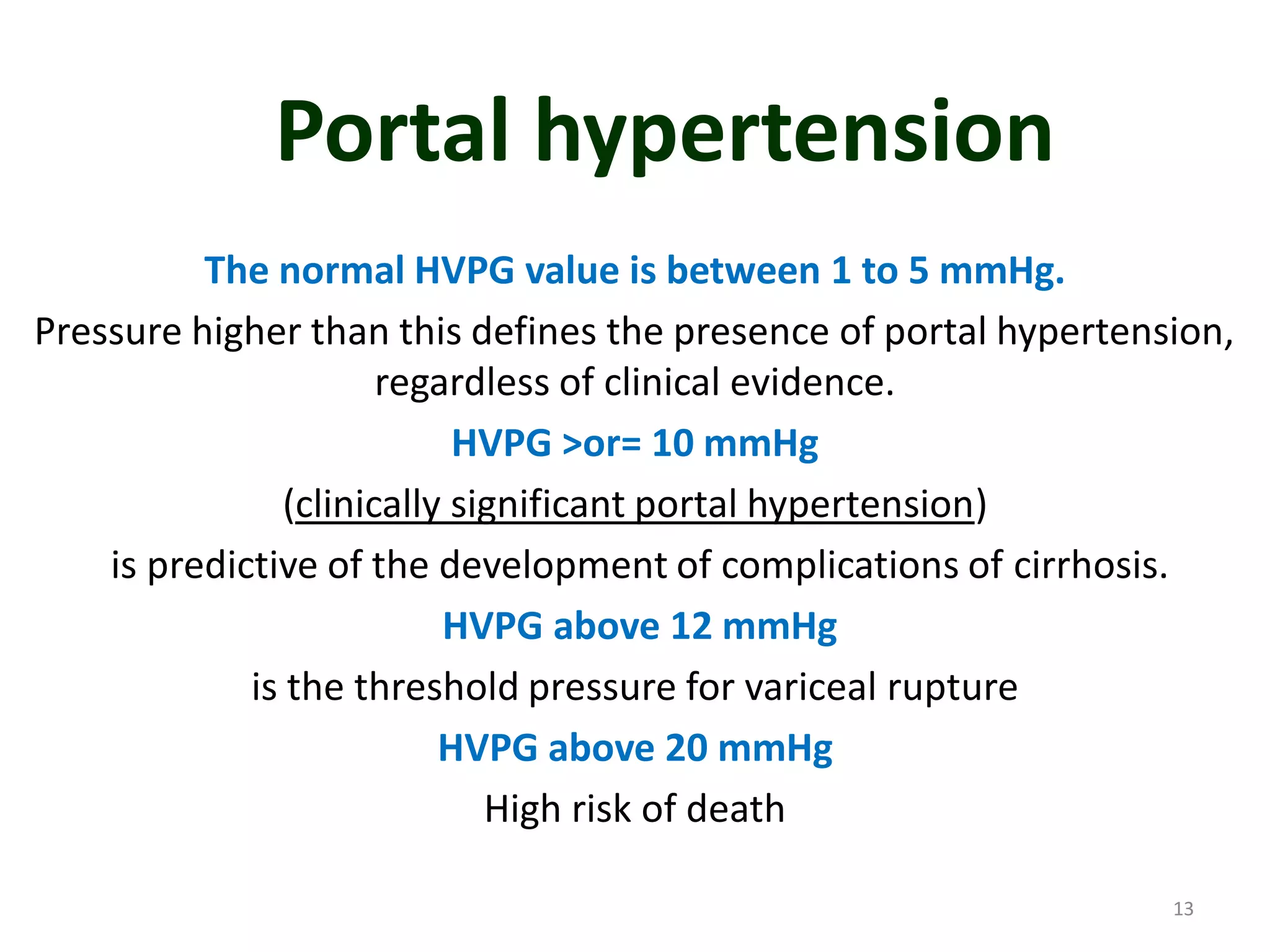 Portal hypertension

The normal HVPG value is between 1 to 5 mmHg.

Pressure higher than this defines the presence of portal hypertension, regardless of clinical evidence.

HVPG >or= 10 mmHg

(clinically significant portal hypertension)

is predictive of the development of complications of cirrhosis.

HVPG above 12 mmHg

is the threshold pressure for variceal rupture

HVPG above 20 mmHg

High risk of death

13